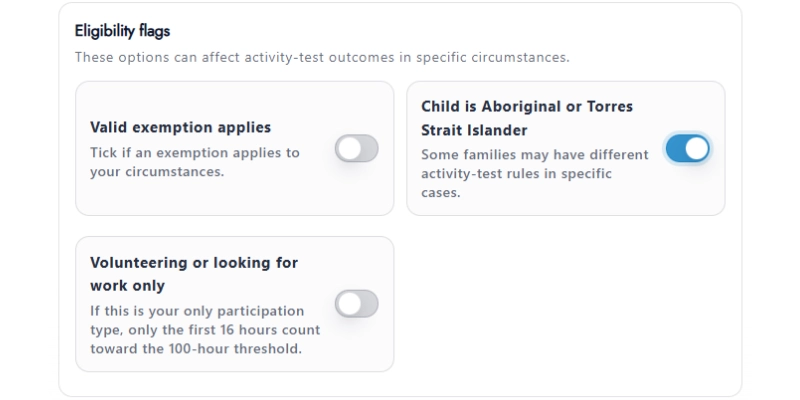 Eligibility flags

These options can affect activity-test outcomes in specific circumstances.

Valid exemption applies

Tick if an exemption applies to your circumstances.

Child is Aboriginal or Torres Strait Islander

Some families may have different activity-test rules in specific cases.

Volunteering or looking for work only

If this is your only participation type, only the first 16 hours count toward the 100-hour threshold.